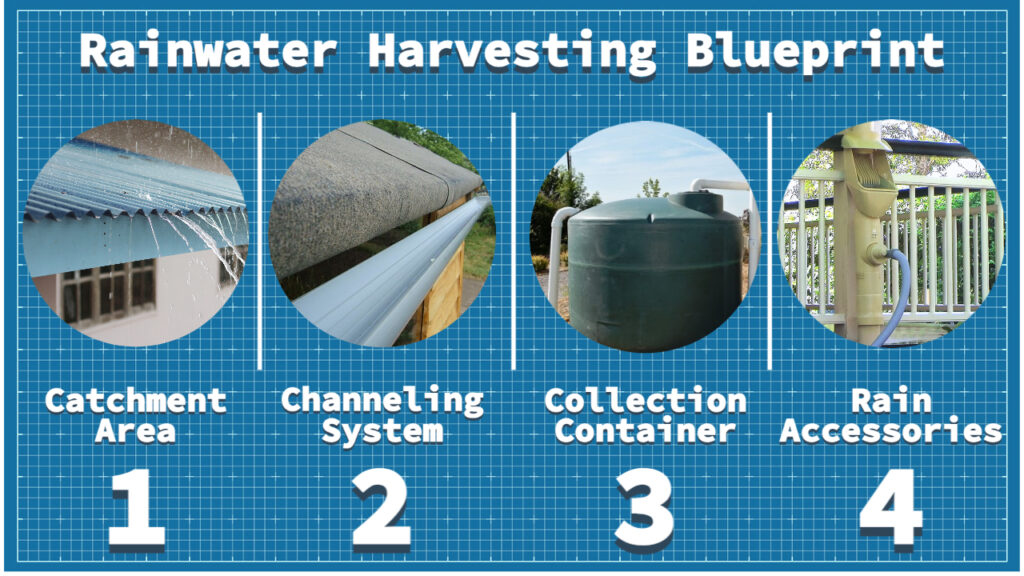 Rainwater Harvesting Blueprint

Catchment Area

1

Channeling System

2

Collection Container

3

Rain Accessories

4